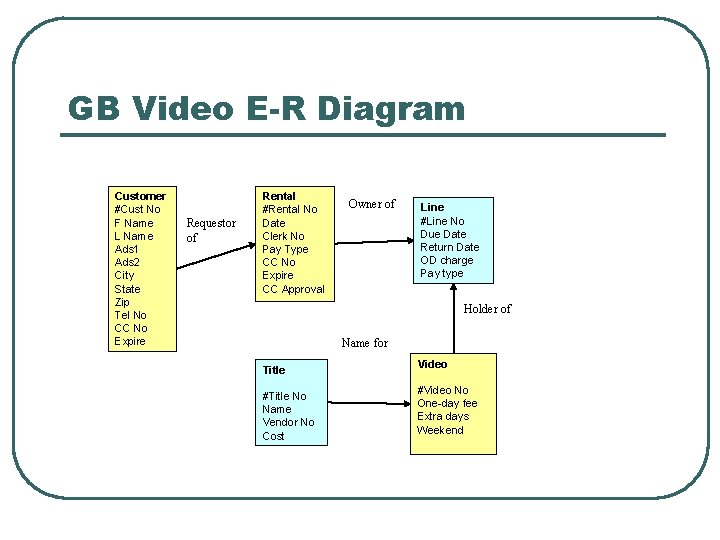 GB Video E-R Diagram

Customer
#Cust No
F Name
L Name
Ads1
Ads2
City
State
Zip
Tel No
CC No
Expire

Requestor of

Rental
#Rental No
Date
Clerk No
Pay Type
CC No
Expire
CC Approval

Owner of

Line
#Line No
Due Date
Return Date
OD charge
Pay type

Holder of

Name for

Title
#Title No
Name
Vendor No
Cost

Video
#Video No
One-day fee
Extra days
Weekend